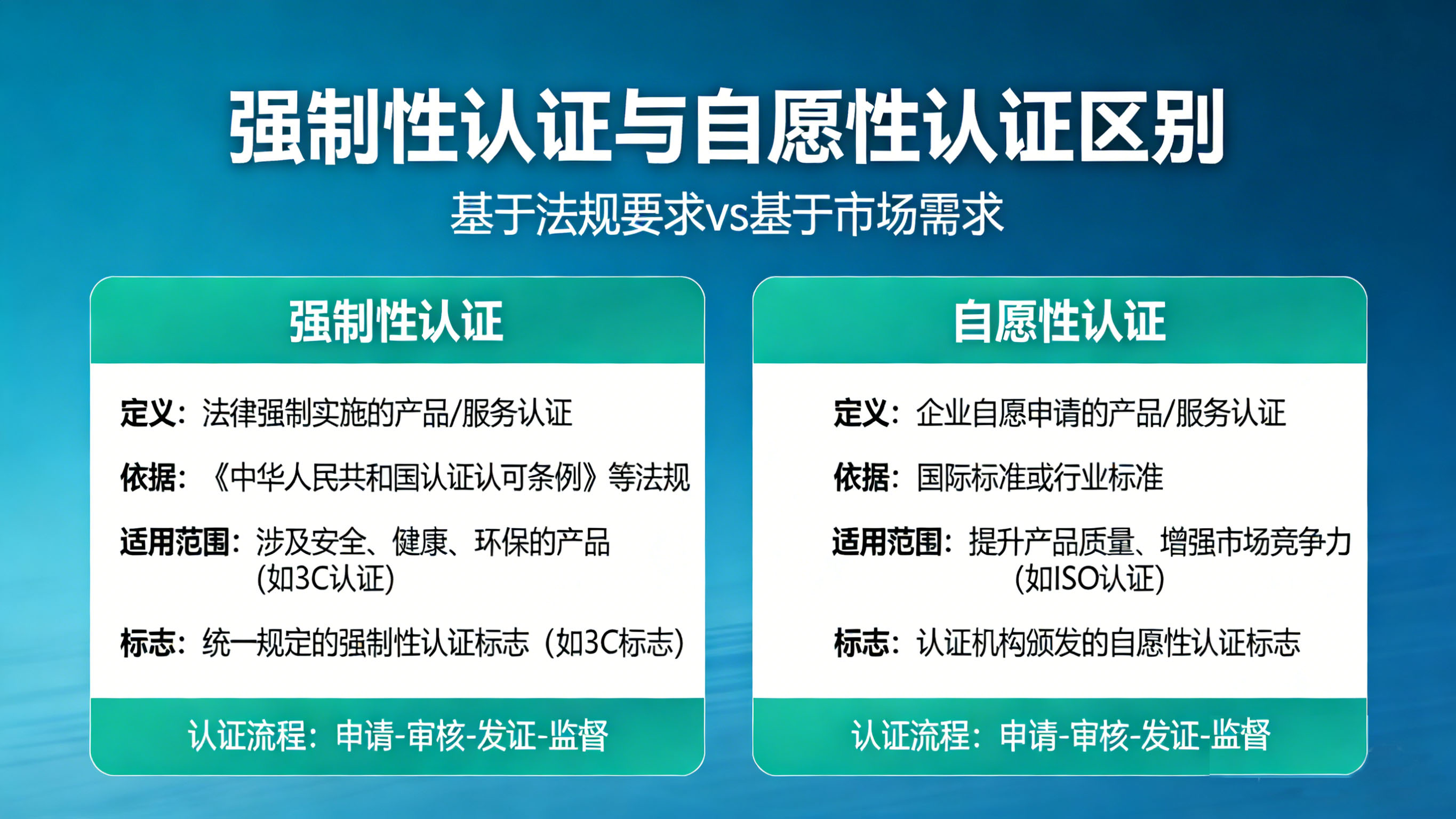 强制性认证与自愿性认证区别

基于法规要求vs基于市场需求

强制性认证

定义：法律强制实施的产品/服务认证

依据：《中华人民共和国认证认可条例》等法规

适用范围：涉及安全、健康、环保的产品 (如3C认证)

标志：统一规定的强制性认证标志（如3C标志）

认证流程：申请-审核-发证-监督

自愿性认证

定义：企业自愿申请的产品/服务认证

依据：国际标准或行业标准

适用范围：提升产品质量、增强市场竞争力 (如ISO认证)

标志：认证机构颁发的自愿性认证标志

认证流程：申请-审核-发证-监督